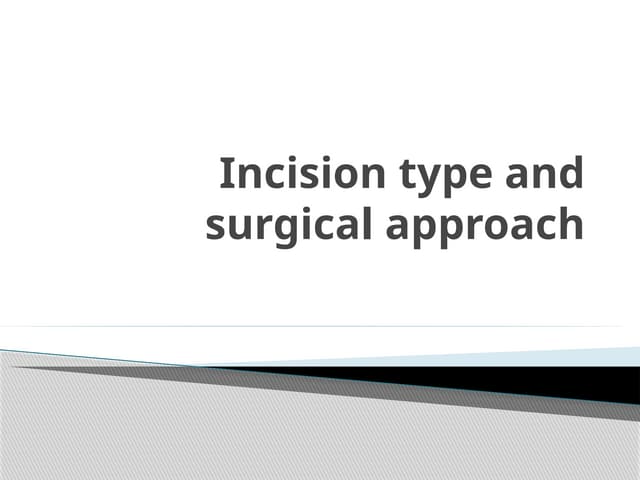 Incision type and surgical approach